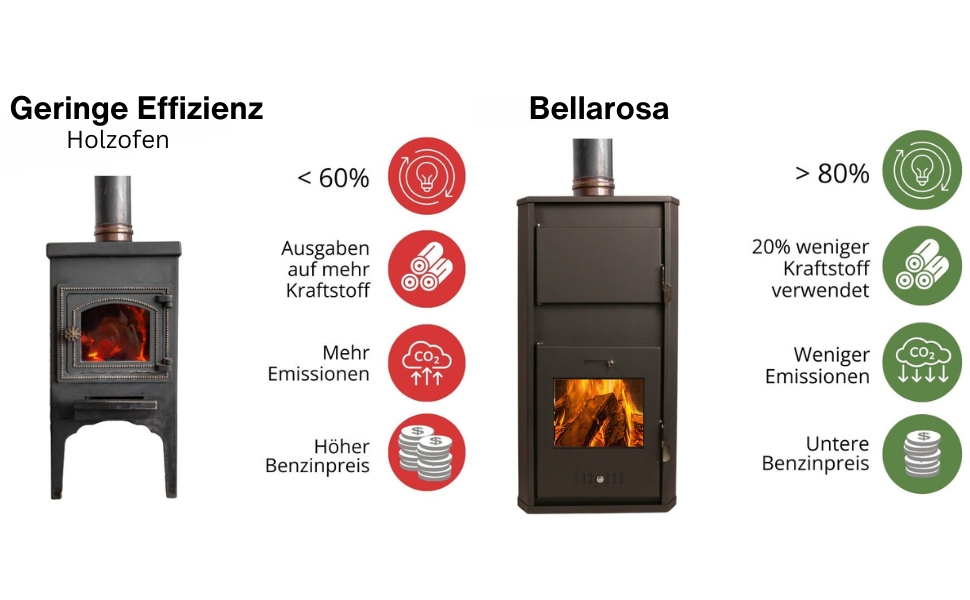 Geringe Effizienz
Holzofen

< 60%

Ausgaben auf mehr Kraftstoff

Mehr Emissionen

$CO_2$

Höher Benzinpreis

Bellarosa

> 80%

20% weniger Kraftstoff verwendet

Weniger Emissionen

$CO_2$

Untere Benzinpreis